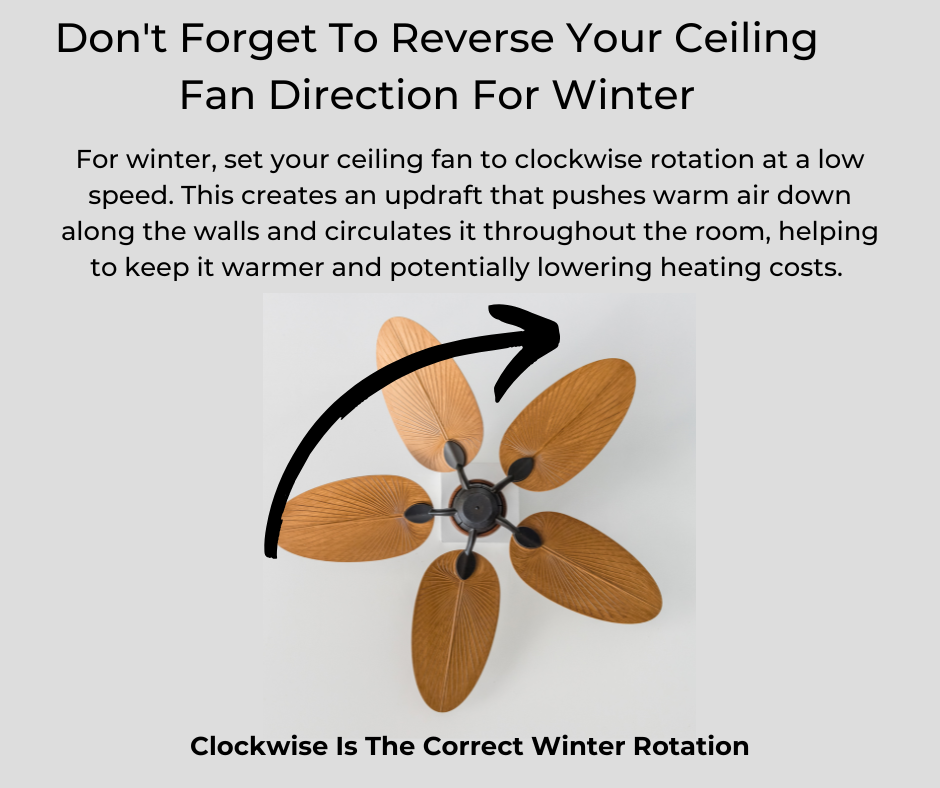 Don't Forget To Reverse Your Ceiling Fan Direction For Winter

For winter, set your ceiling fan to clockwise rotation at a low speed. This creates an updraft that pushes warm air down along the walls and circulates it throughout the room, helping to keep it warmer and potentially lowering heating costs.

Clockwise Is The Correct Winter Rotation